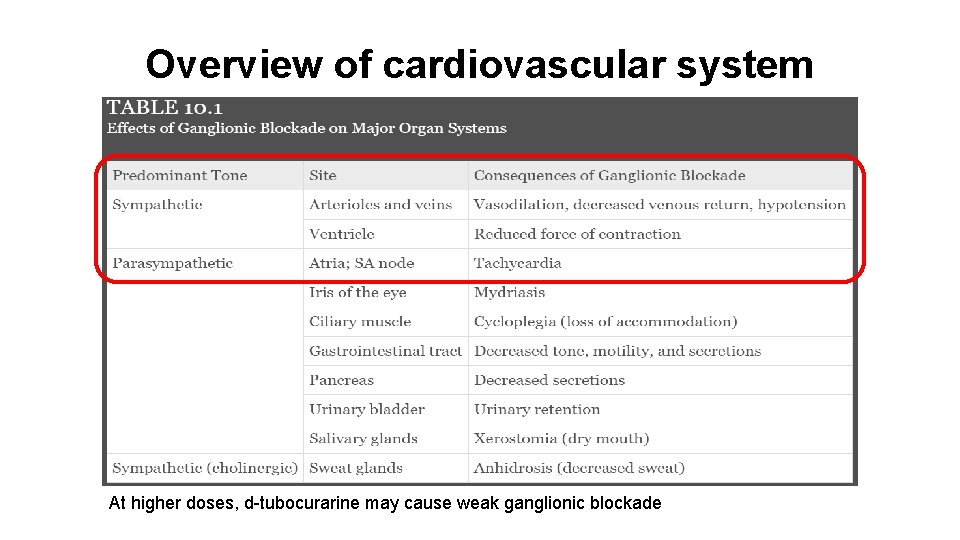 Overview of cardiovascular system

TABLE 10.1
Effects of Ganglionic Blockade on Major Organ Systems

| Predominant Tone | Site | Consequences of Ganglionic Blockade |
|---|---|---|
| Sympathetic | Arterioles and veins | Vasodilation, decreased venous return, hypotension |
| | Ventricle | Reduced force of contraction |
| Parasympathetic | Atria; SA node | Tachycardia |
| | Iris of the eye | Mydriasis |
| | Ciliary muscle | Cycloplegia (loss of accommodation) |
| | Gastrointestinal tract | Decreased tone, motility, and secretions |
| | Pancreas | Decreased secretions |
| | Urinary bladder | Urinary retention |
| | Salivary glands | Xerostomia (dry mouth) |
| Sympathetic (cholinergic) | Sweat glands | Anhidrosis (decreased sweat) |

At higher doses, d-tubocurarine may cause weak ganglionic blockade